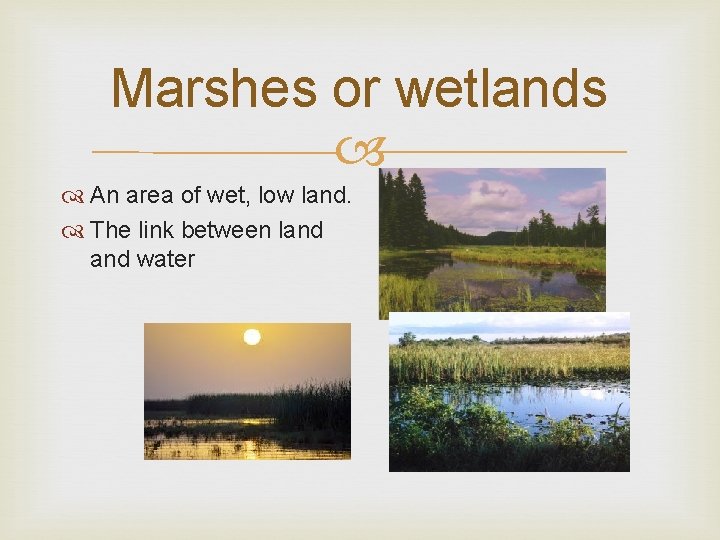 Marshes or wetlands

An area of wet, low land.

The link between land and water